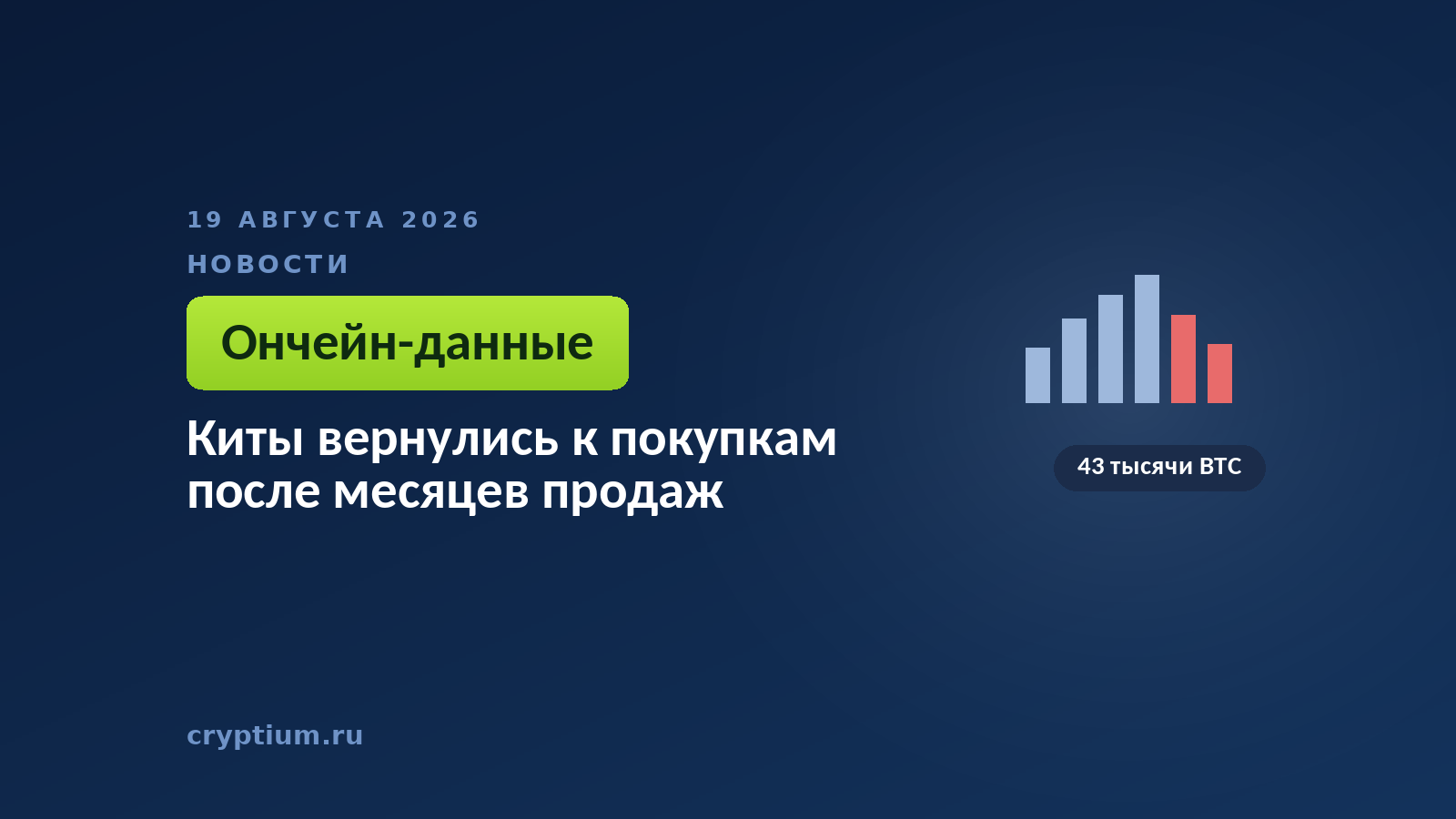 19 АВГУСТА 2026
НОВОСТИ

Ончейн-данные

Киты вернулись к покупкам после месяцев продаж

43 тысячи BTC

cryptium.ru